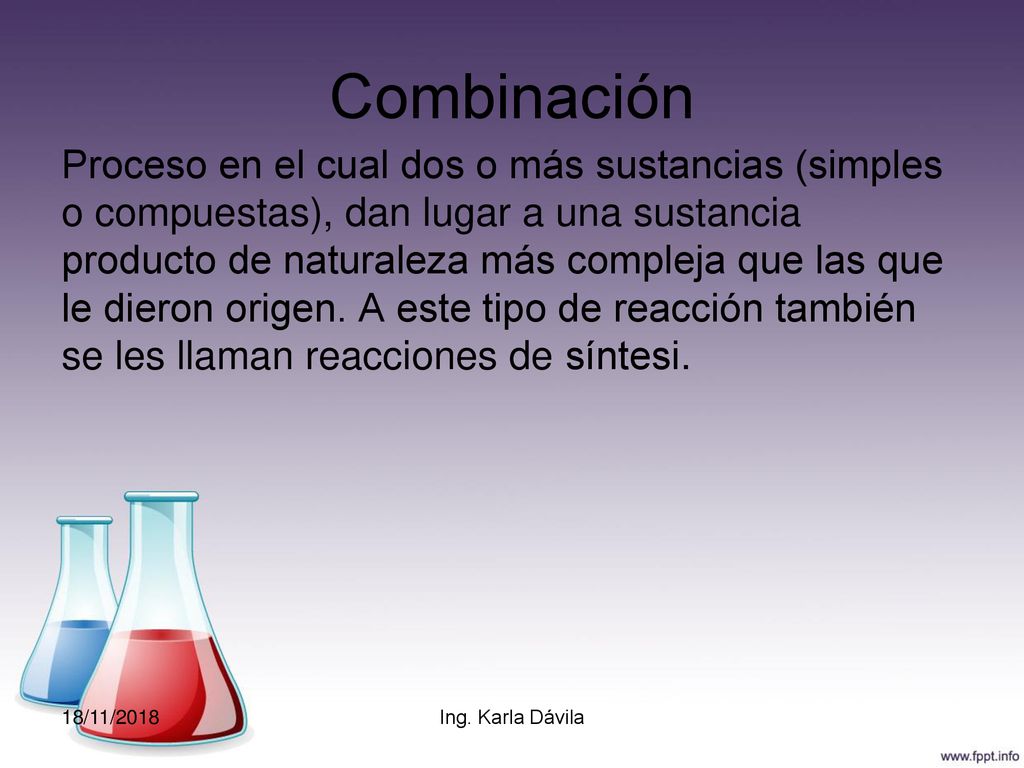 Combinación

Proceso en el cual dos o más sustancias (simples o compuestas), dan lugar a una sustancia producto de naturaleza más compleja que las que le dieron origen. A este tipo de reacción también se les llaman reacciones de síntesi.

18/11/2018

Ing. Karla Dávila

www.fppt.info